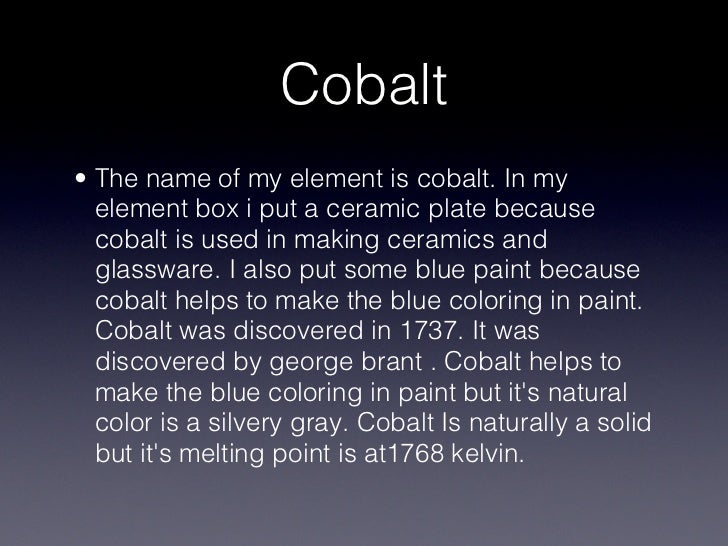 Cobalt

• The name of my element is cobalt. In my element box i put a ceramic plate because cobalt is used in making ceramics and glassware. I also put some blue paint because cobalt helps to make the blue coloring in paint. Cobalt was discovered in 1737. It was discovered by george brant . Cobalt helps to make the blue coloring in paint but it's natural color is a silvery gray. Cobalt Is naturally a solid but it's melting point is at1768 kelvin.